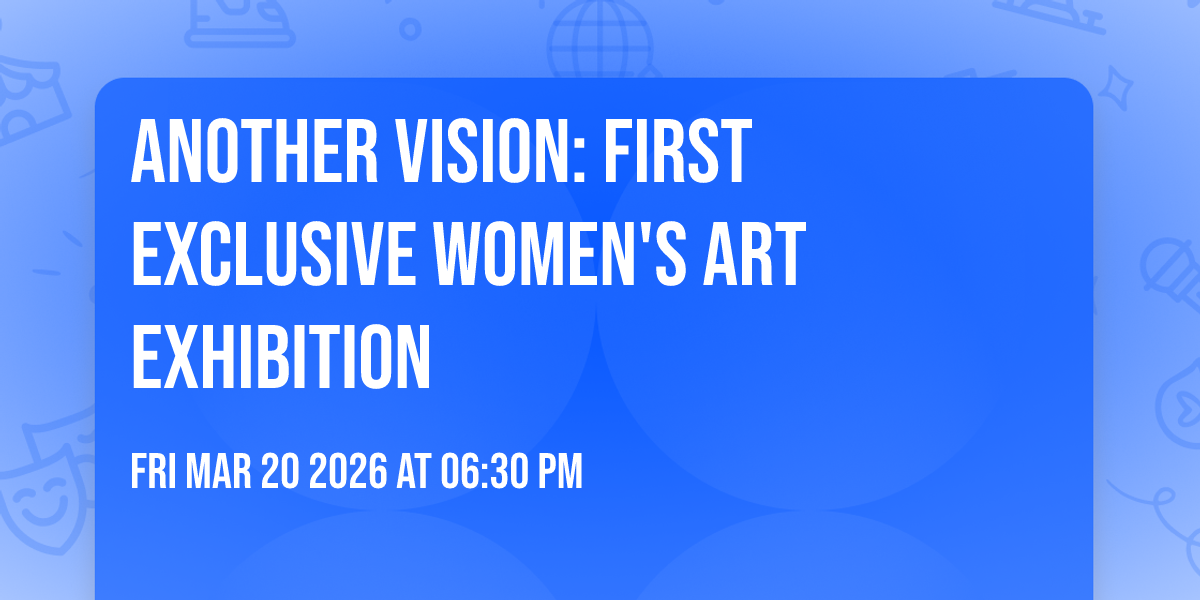 ANOTHER VISION: FIRST EXCLUSIVE WOMEN'S ART EXHIBITION

FRI MAR 20 2026 AT 06:30 PM